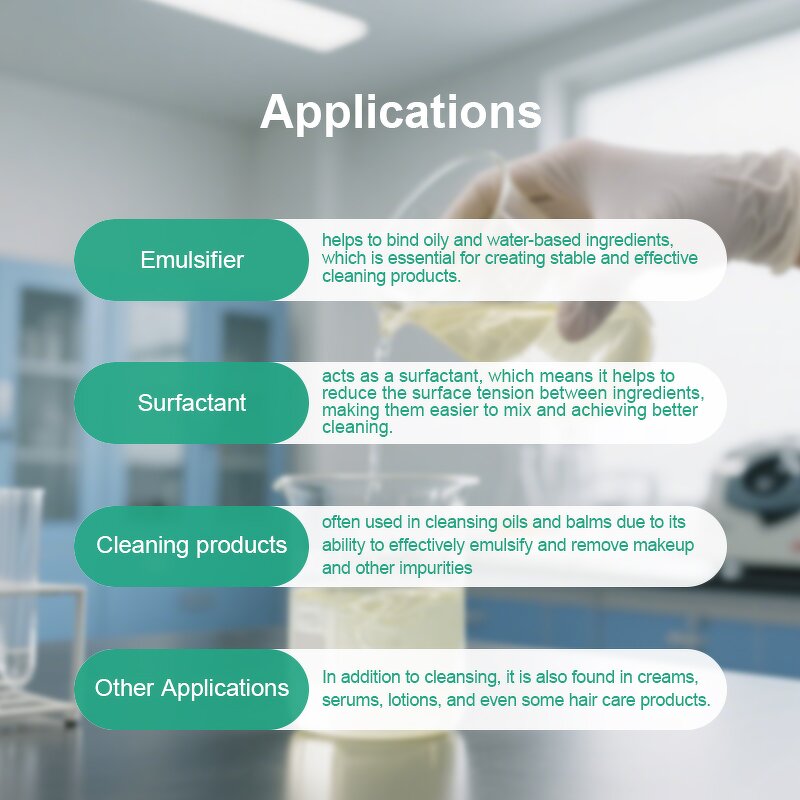 Applications

Emulsifier

helps to bind oily and water-based ingredients, which is essential for creating stable and effective cleaning products.

Surfactant

acts as a surfactant, which means it helps to reduce the surface tension between ingredients, making them easier to mix and achieving better cleaning.

Cleaning products

often used in cleansing oils and balms due to its ability to effectively emulsify and remove makeup and other impurities

Other Applications

In addition to cleansing, it is also found in creams, serums, lotions, and even some hair care products.